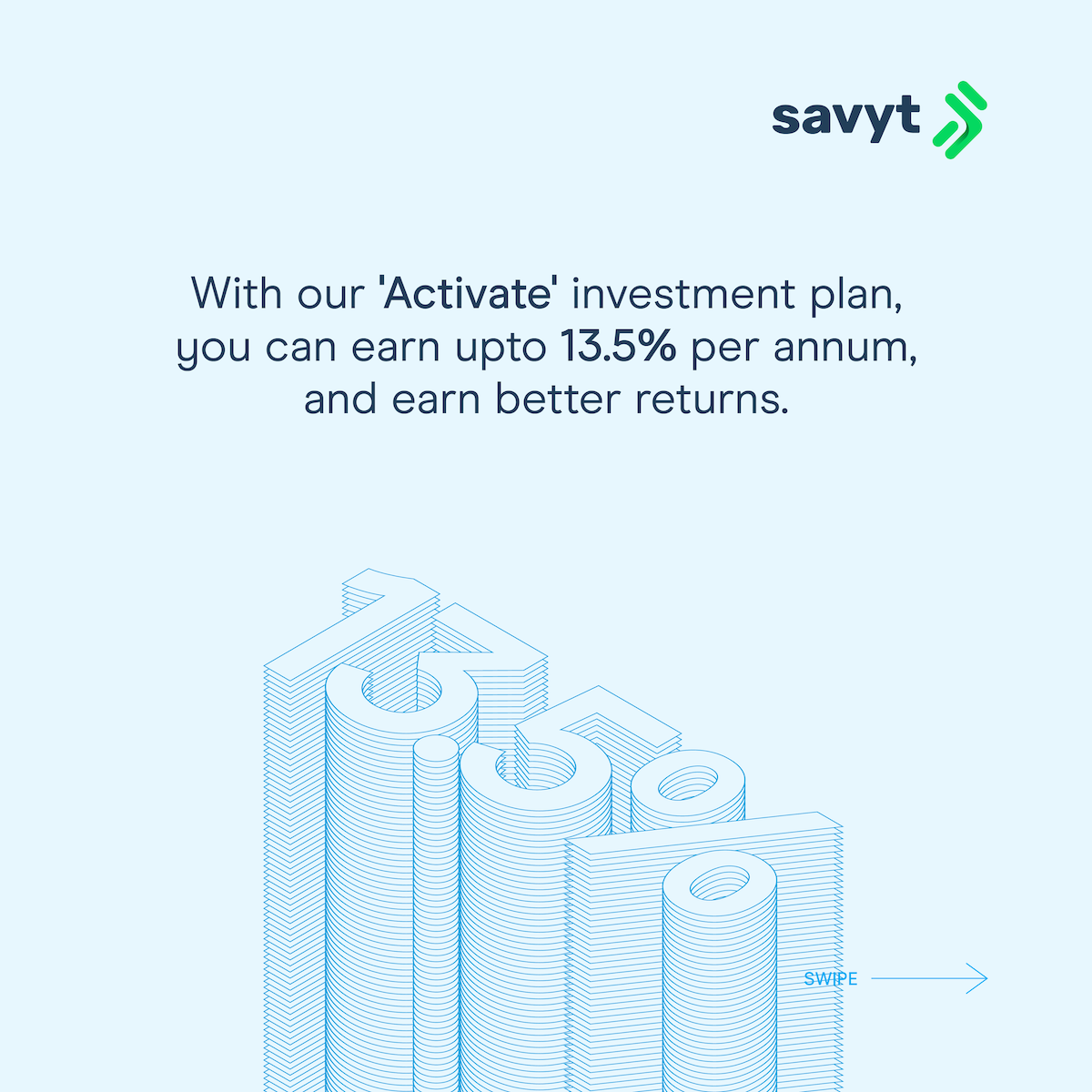 savyt

With our 'Activate' investment plan, you can earn upto 13.5% per annum, and earn better returns.

13.5%

SWIPE